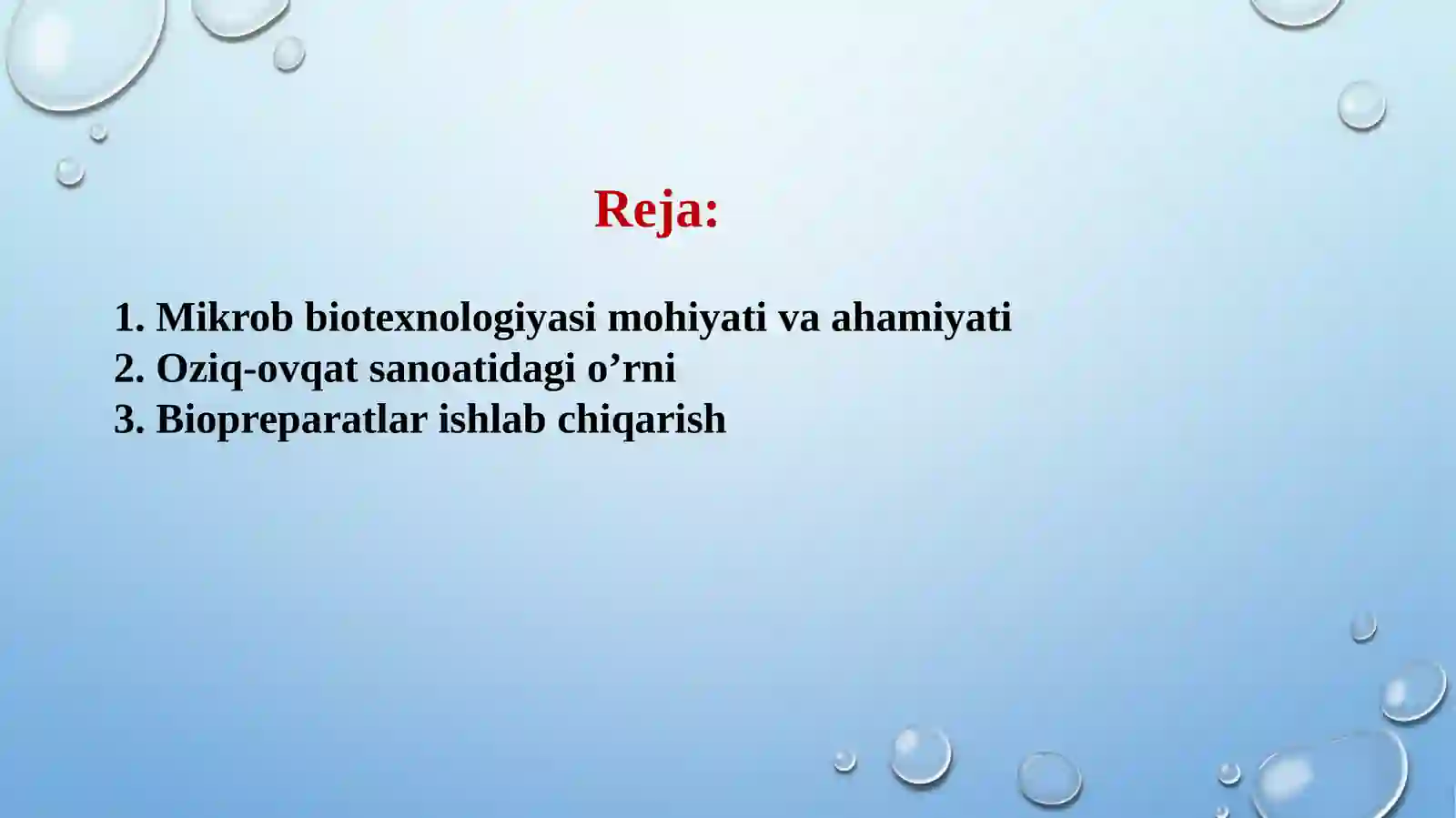 Reja:

1. Mikrob biotexnologiyasi mohiyati va ahamiyati
2. Oziq-ovqat sanoatidagi o’rni
3. Biopreparatlar ishlab chiqarish